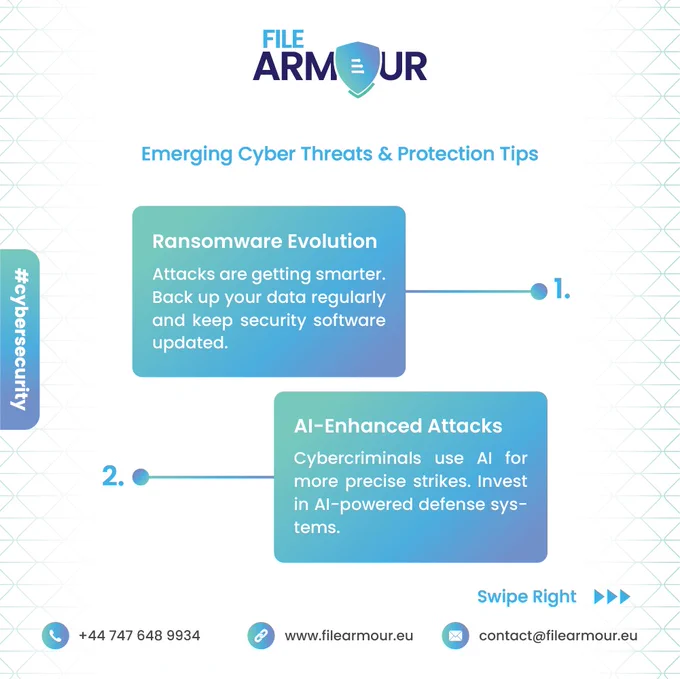 FILE
ARMOUR

Emerging Cyber Threats & Protection Tips

#cybersecurity

Ransomware Evolution

Attacks are getting smarter. Back up your data regularly and keep security software updated.

1.

AI-Enhanced Attacks

Cybercriminals use AI for more precise strikes. Invest in AI-powered defense systems.

2.

Swipe Right

+44 747 648 9934

www.filearmour.eu

contact@filearmour.eu